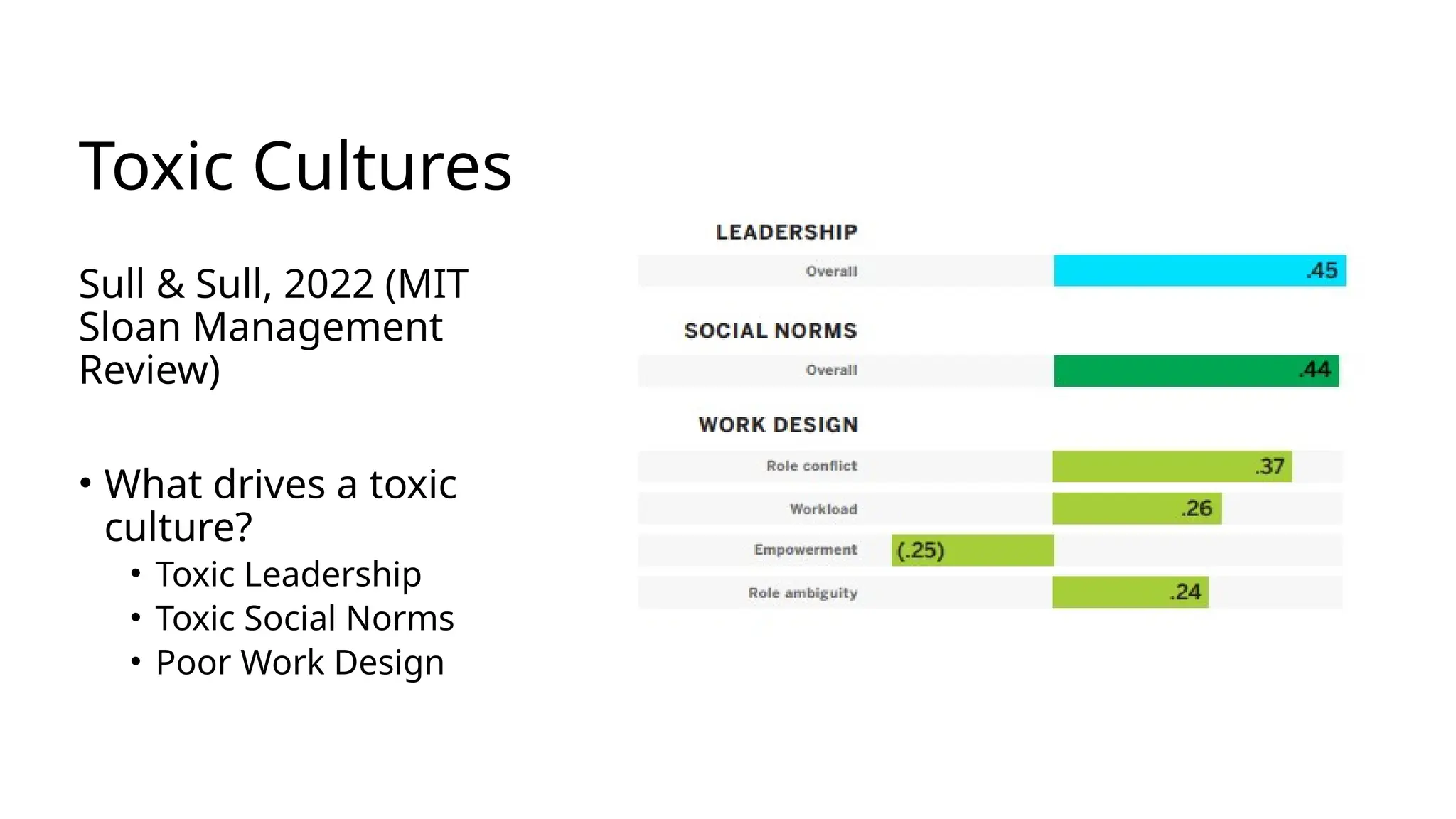 Toxic Cultures

Sull & Sull, 2022 (MIT Sloan Management Review)

• What drives a toxic culture?
  • Toxic Leadership
  • Toxic Social Norms
  • Poor Work Design

LEADERSHIP

Overall .45

SOCIAL NORMS

Overall .44

WORK DESIGN

Role conflict .37

Workload .26

Empowerment (.25)

Role ambiguity .24